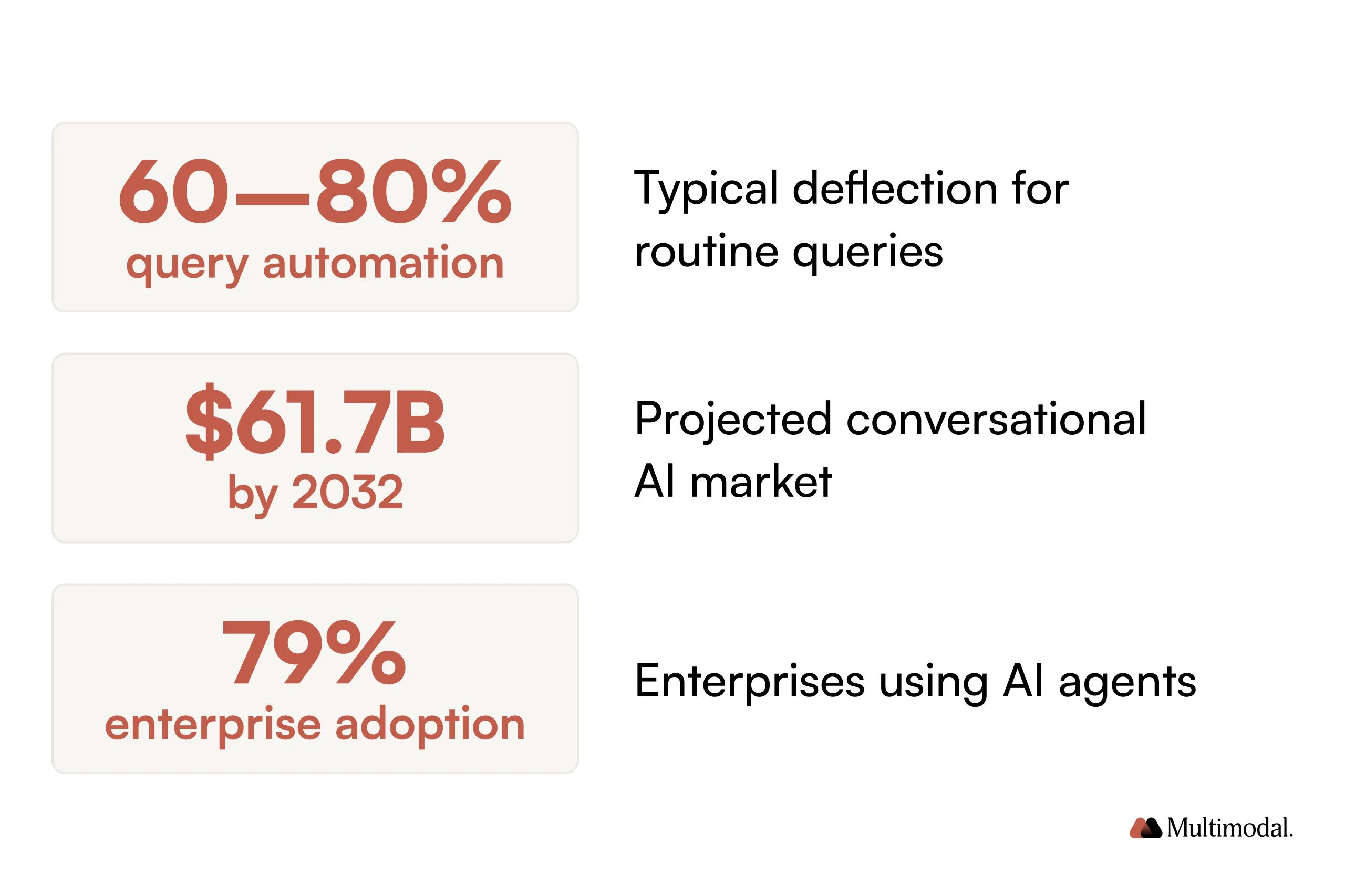 60—80%
query automation

Typical deflection for routine queries

$61.7B
by 2032

Projected conversational AI market

79%
enterprise adoption

Enterprises using AI agents

Multimodal.